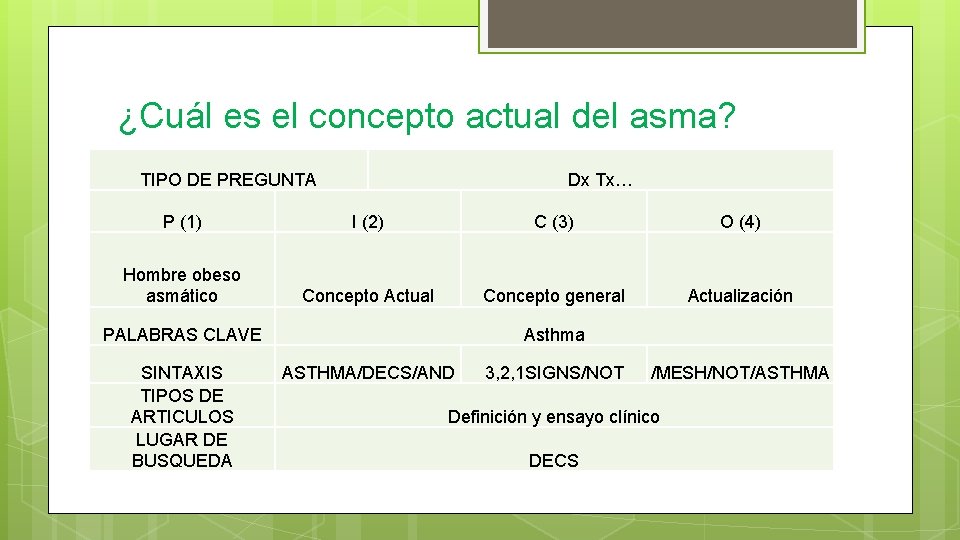 ¿Cuál es el concepto actual del asma?

| TIPO DE PREGUNTA | Dx Tx… | | |
|---|---|---|---|
| P (1) | I (2) | C (3) | O (4) |
| Hombre obeso asmático | Concepto Actual | Concepto general | Actualización |
| PALABRAS CLAVE | Asthma | | |
| SINTAXIS | ASTHMA/DECS/AND | 3,2,1SIGNS/NOT | /MESH/NOT/ASTHMA |
| TIPOS DE ARTICULOS | Definición y ensayo clínico | | |
| LUGAR DE BUSQUEDA | DECS | | |